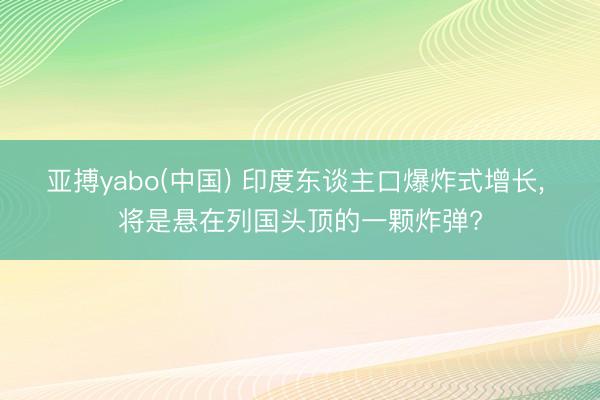 亚搏yabo(中国) 印度东谈主口爆炸式增长，将是悬在列国头顶的一颗炸弹？